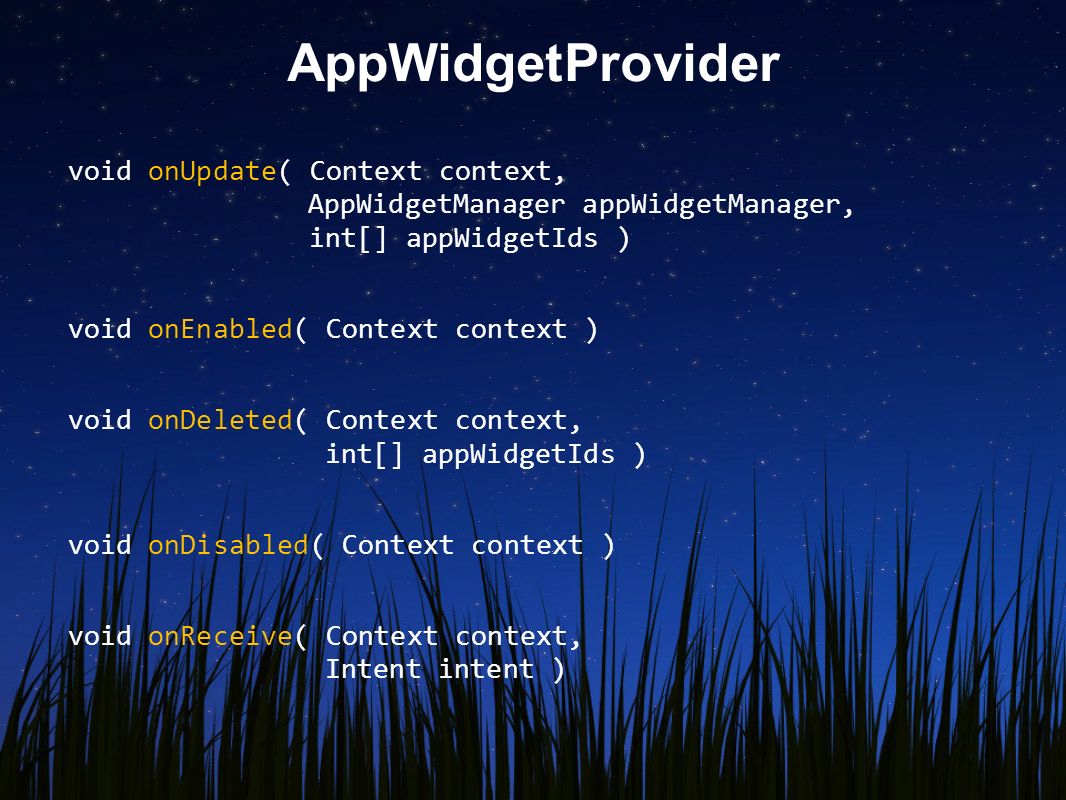 AppWidgetProvider

void onUpdate( Context context,
AppWidgetManager appWidgetManager,
int[] appWidgetIds )

void onEnabled( Context context )

void onDeleted( Context context,
int[] appWidgetIds )

void onDisabled( Context context )

void onReceive( Context context,
Intent intent )